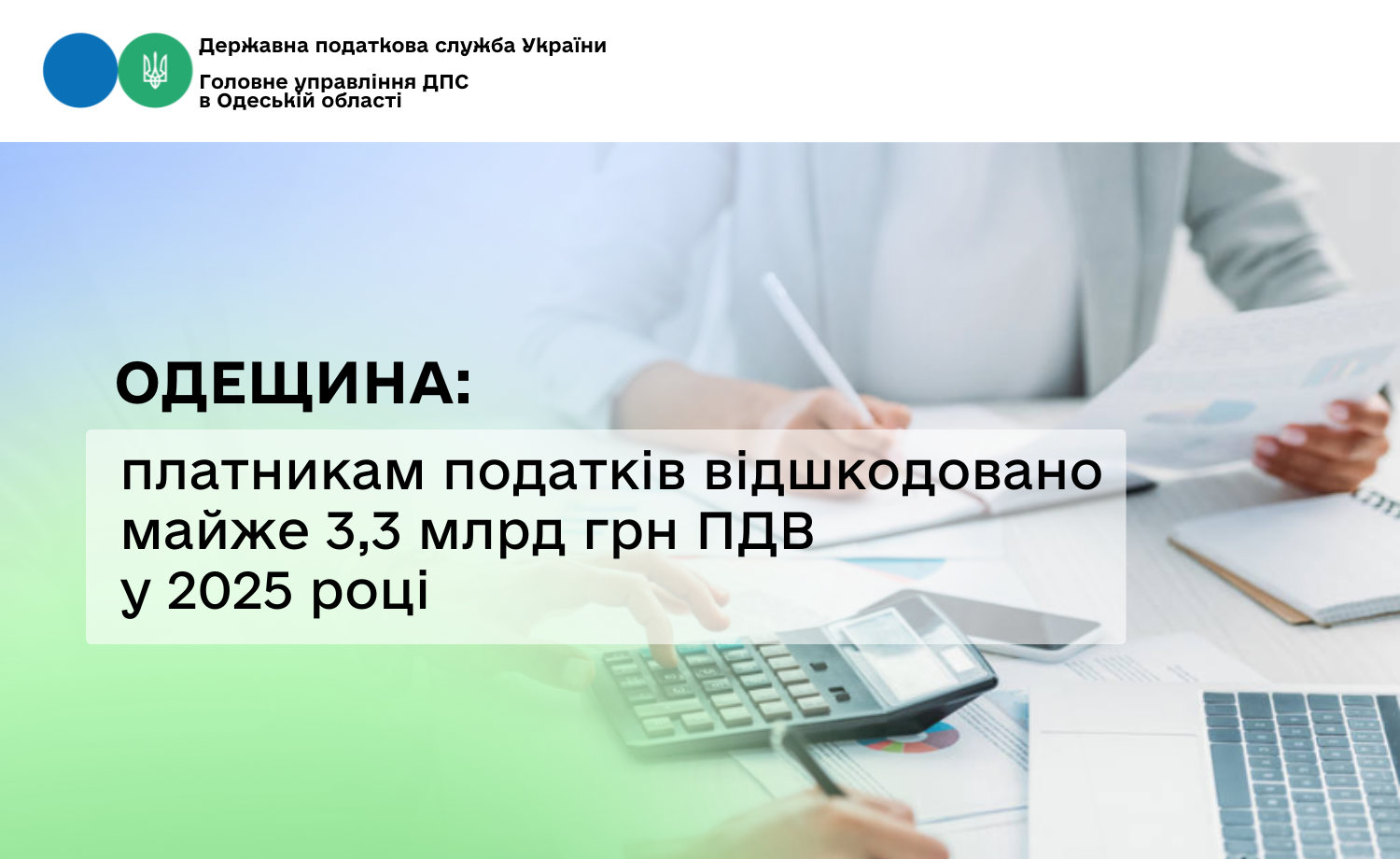 Державна податкова служба України

Головне управління ДПС
в Одеській області

ОДЕЩИНА:

платникам податків відшкодовано майже 3,3 млрд грн ПДВ у 2025 році